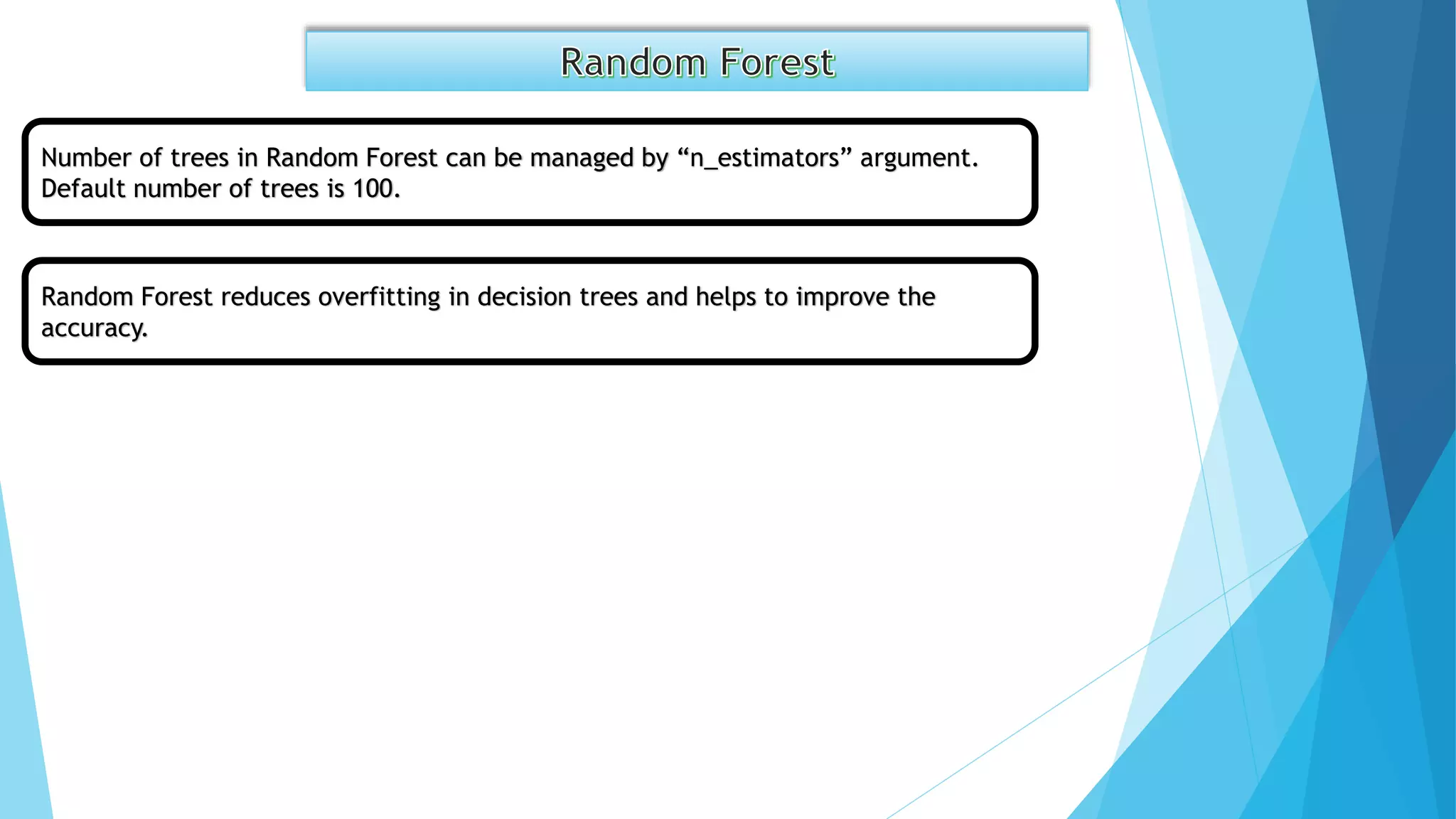 Random Forest

Number of trees in Random Forest can be managed by “n_estimators” argument. Default number of trees is 100.

Random Forest reduces overfitting in decision trees and helps to improve the accuracy.